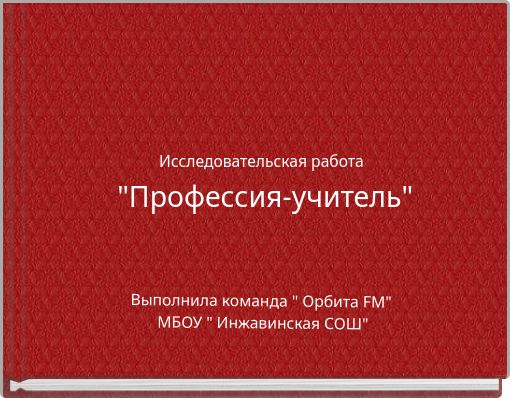 Исследовательская работа

"Профессия-учитель"

Выполнила команда " Орбита FM"
МБОУ " Инжавинская СОШ"